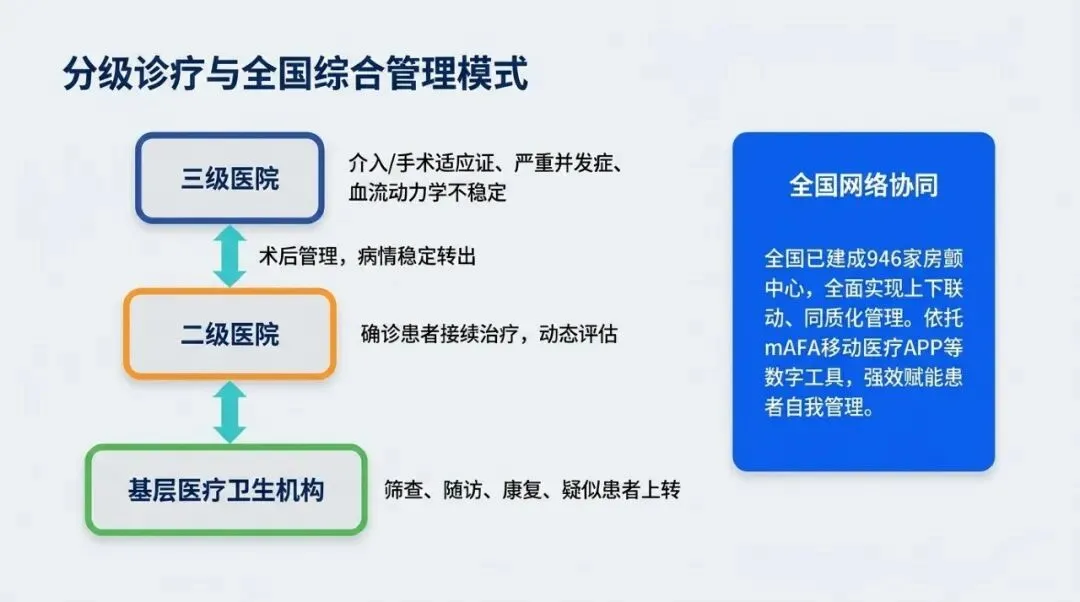 分级诊疗与全国综合管理模式

三级医院

介入/手术适应证、严重并发症、血流动力学不稳定

术后管理，病情稳定转出

二级医院

确诊患者接续治疗，动态评估

基层医疗卫生机构

筛查、随访、康复、疑似患者上转

全国网络协同

全国已建成946家房颤中心，全面实现上下联动、同质化管理。依托mAFA移动医疗APP等数字工具，强效赋能患者自我管理。